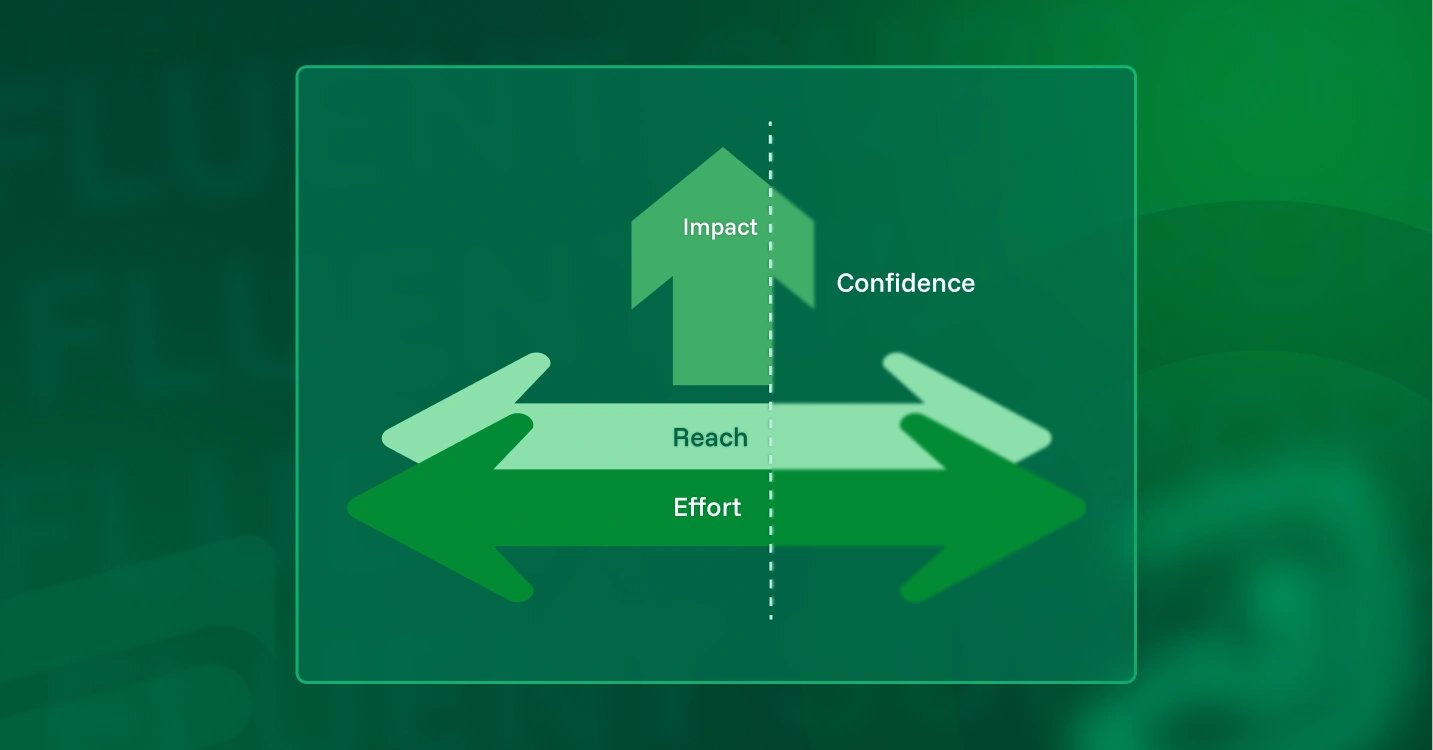 Impact

Confidence

Reach

Effort